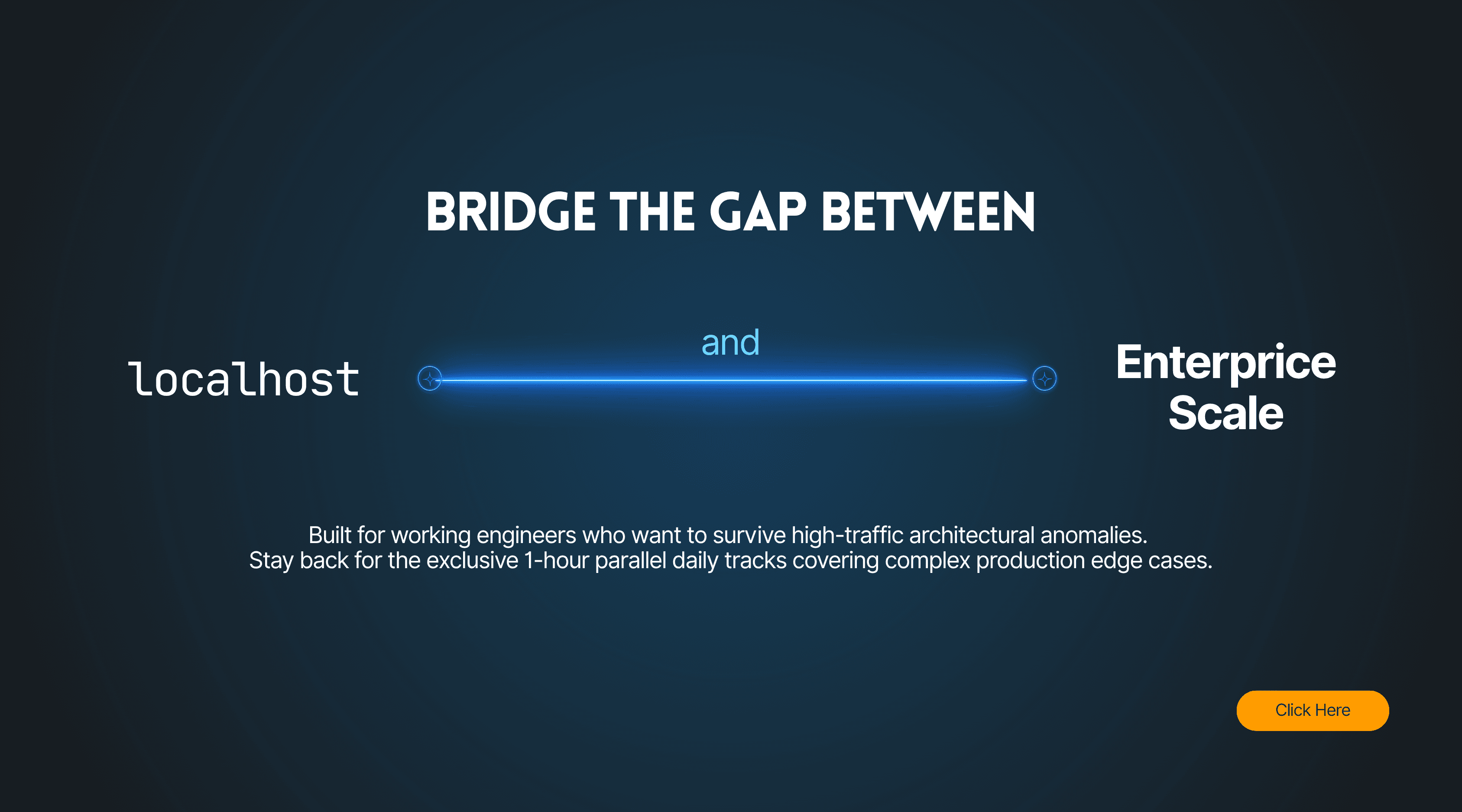 BRIDGE THE GAP BETWEEN

localhost

and

Enterprice Scale

Built for working engineers who want to survive high-traffic architectural anomalies.
Stay back for the exclusive 1-hour parallel daily tracks covering complex production edge cases.

Click Here